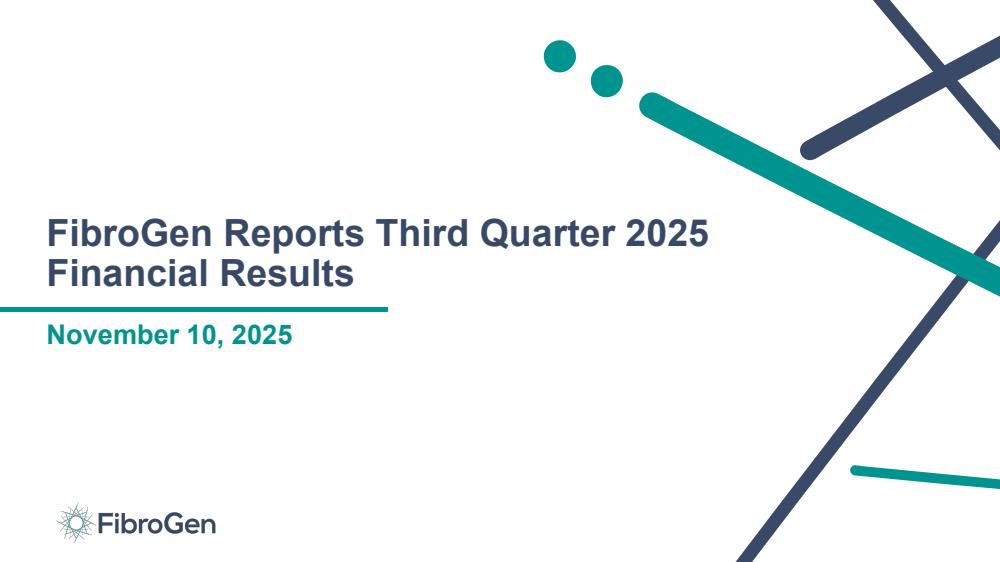 FibroGen Reports Third Quarter 2025 Financial Results

November 10, 2025

FibroGen